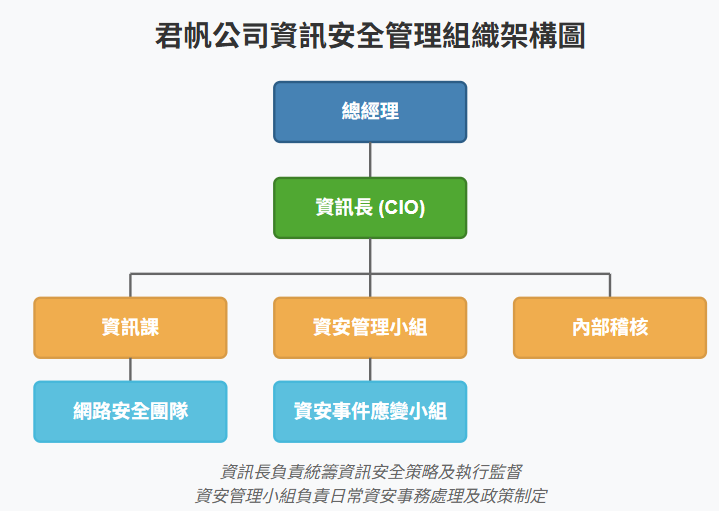 君帆公司資訊安全管理組織架構圖

總經理

資訊長 (CIO)

資訊課

資安管理小組

內部稽核

網路安全團隊

資安事件應變小組

資訊長負責統籌資訊安全策略及執行監督
資安管理小組負責日常資安事務處理及政策制定